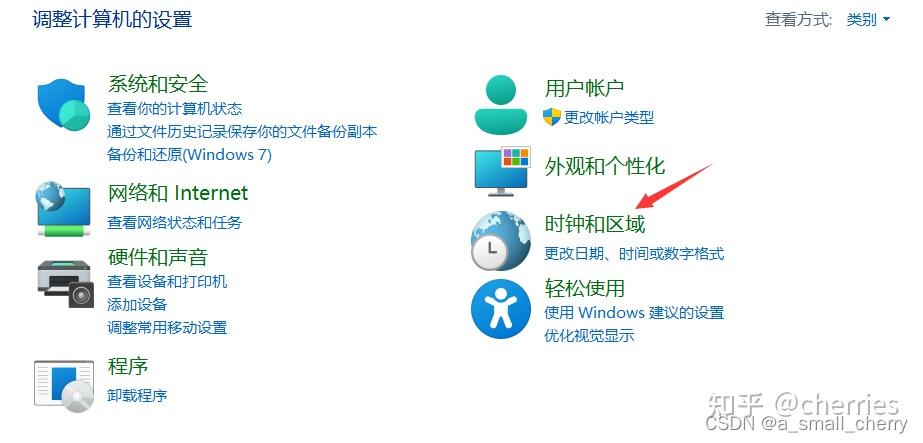 调整计算机的设置

查看方式: 类别

系统和安全
查看你的计算机状态
通过文件历史记录保存你的文件备份副本
备份和还原(Windows 7)

网络和 Internet
查看网络状态和任务

硬件和声音
查看设备和打印机
添加设备
调整常用移动设置

程序
卸载程序

用户帐户
更改帐户类型

外观和个性化

时钟和区域
更改日期、时间或数字格式

轻松使用
使用 Windows 建议的设置
优化视觉显示

知乎 @cherries
CSDN @a_small_cherry